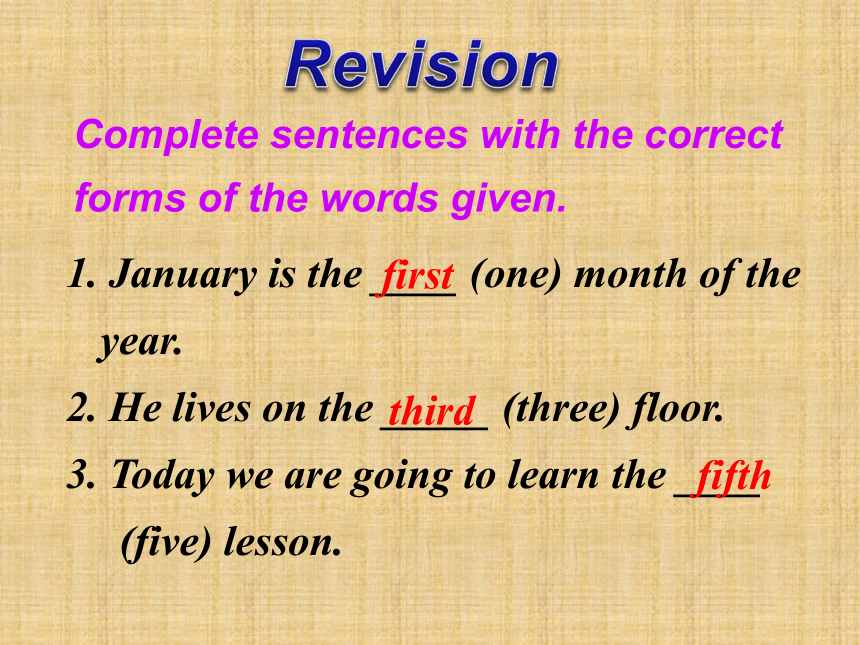 Revision

Complete sentences with the correct forms of the words given.

1. January is the first (one) month of the year.

2. He lives on the third (three) floor.

3. Today we are going to learn the fifth (five) lesson.